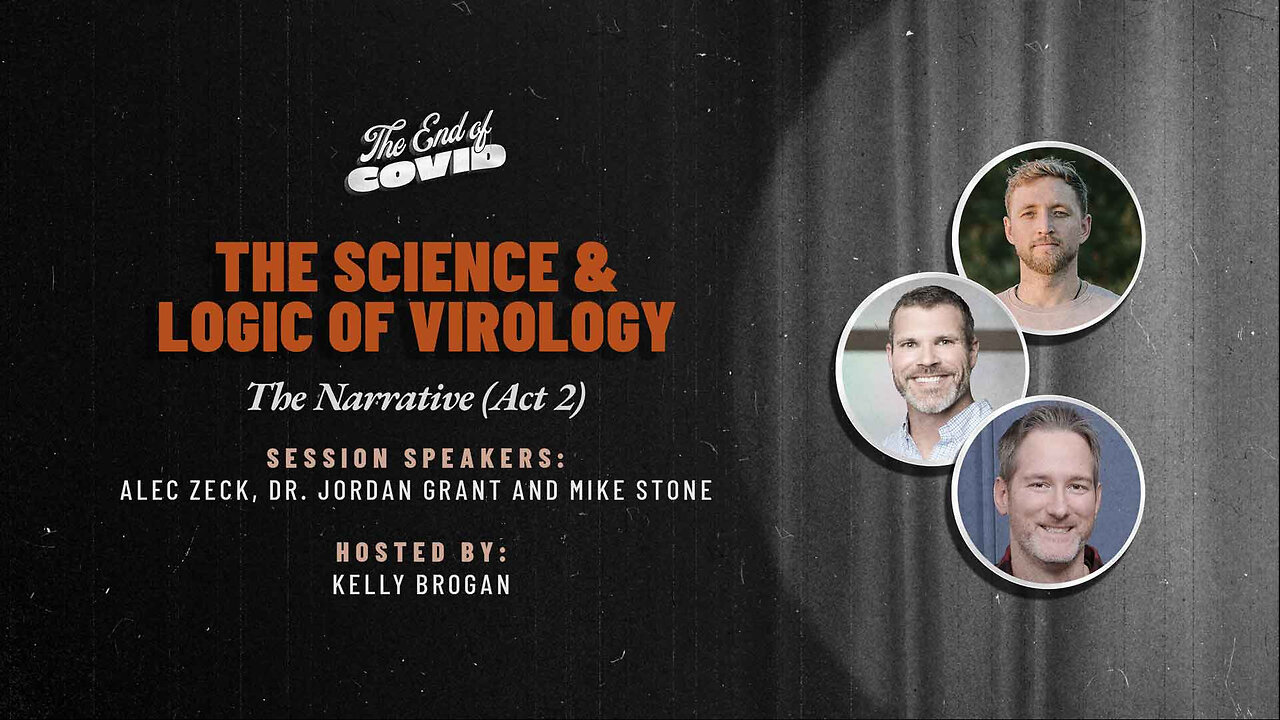 The End of COVID

THE SCIENCE & LOGIC OF VIROLOGY

The Narrative (Act 2)

SESSION SPEAKERS:
ALEC ZECK, DR. JORDAN GRANT AND MIKE STONE

HOSTED BY:
KELLY BROGAN